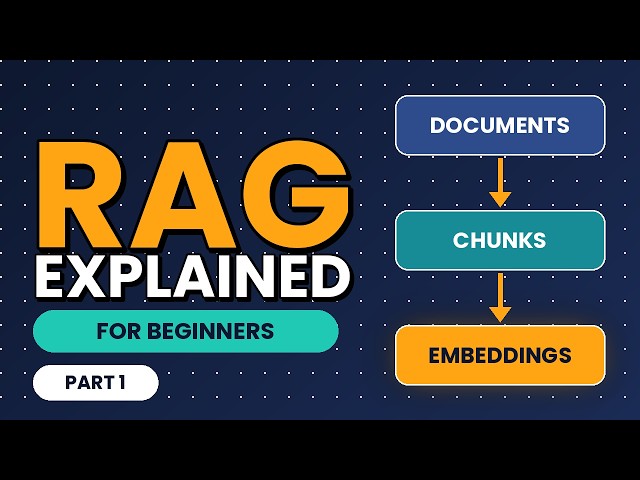 RAG
EXPLAINED
FOR BEGINNERS
PART 1

DOCUMENTS
CHUNKS
EMBEDDINGS